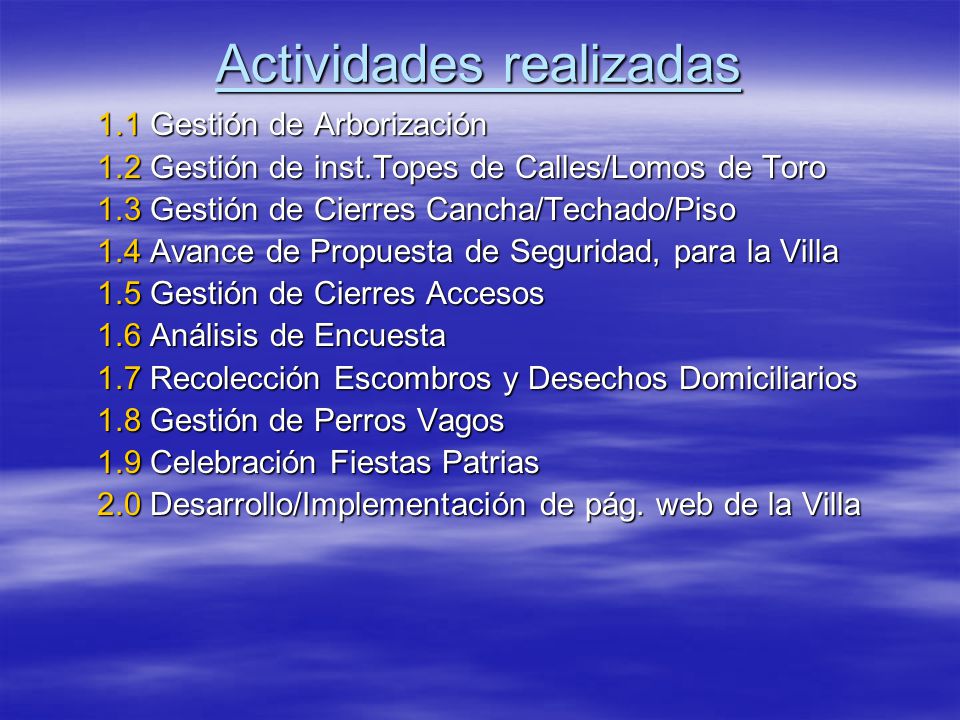 Actividades realizadas

1.1 Gestión de Arborización
1.2 Gestión de inst.Topes de Calles/Lomos de Toro
1.3 Gestión de Cierres Cancha/Techado/Piso
1.4 Avance de Propuesta de Seguridad, para la Villa
1.5 Gestión de Cierres Accesos
1.6 Análisis de Encuesta
1.7 Recolección Escombros y Desechos Domiciliarios
1.8 Gestión de Perros Vagos
1.9 Celebración Fiestas Patrias
2.0 Desarrollo/Implementación de pág. web de la Villa